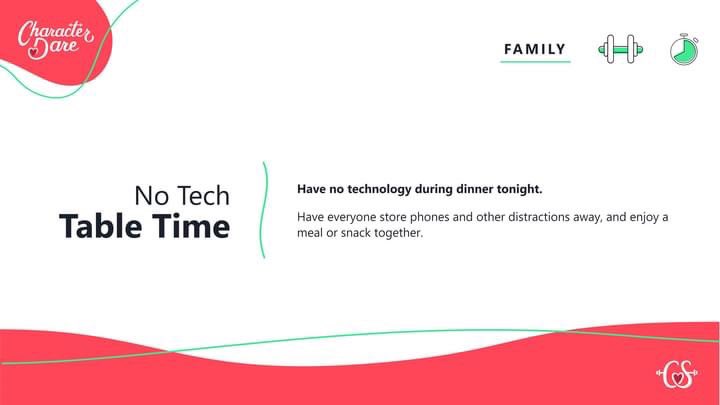 Character Dare

FAMILY

No Tech
Table Time

Have no technology during dinner tonight.

Have everyone store phones and other distractions away, and enjoy a meal or snack together.

CS